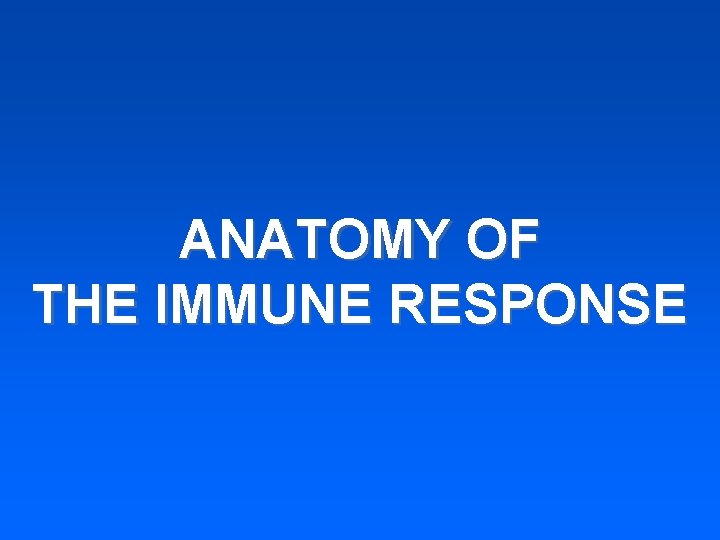 ANATOMY OF
THE IMMUNE RESPONSE